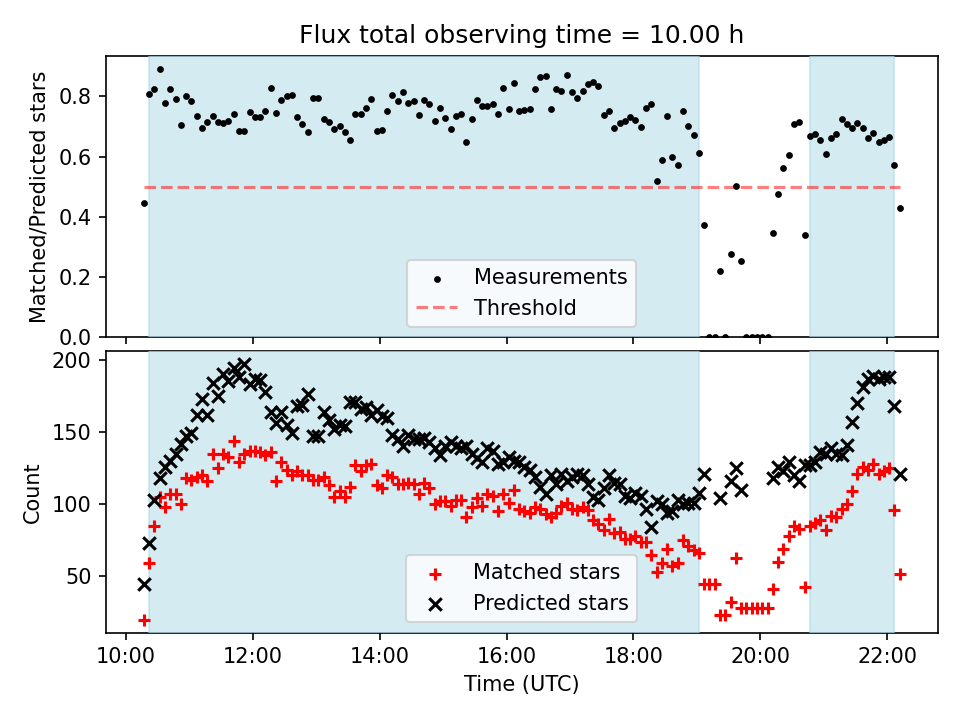 Flux total observing time = 10.00 h

Matched/Predicted stars

0.8
0.6
0.4
0.2
0.0

Measurements
Threshold

Count

200
150
100
50

Matched stars
Predicted stars

10:00
12:00
14:00
16:00
18:00
20:00
22:00

Time (UTC)